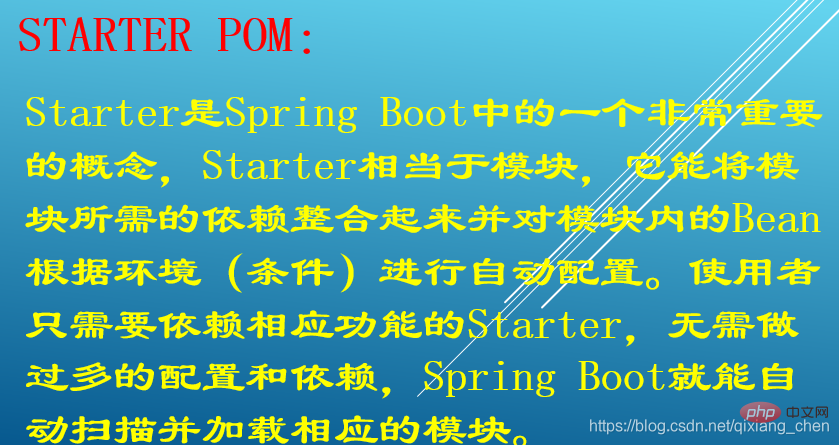 STARTER POM:

Starter是Spring Boot中的一个非常重要的概念，Starter相当于模块，它能将模块所需的依赖整合起来并对模块内的Bean根据环境（条件）进行自动配置。使用者只需要依赖相应功能的Starter，无需做过多的配置和依赖，Spring Boot就能自动扫描并加载相应的模块。

php 中文网 https://blog.csdn.net/qixiang_chen